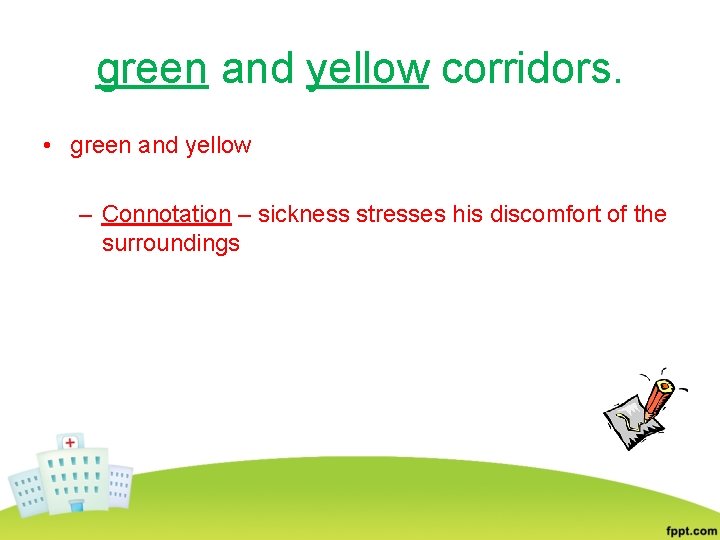 green and yellow corridors.

• green and yellow

– Connotation – sickness stresses his discomfort of the surroundings

fppt.com